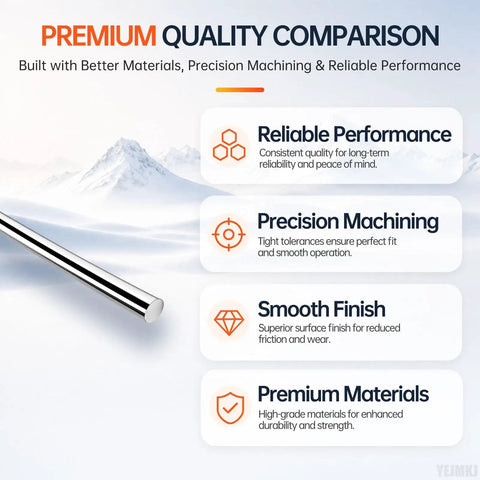 PREMIUM QUALITY COMPARISON

Built with Better Materials, Precision Machining & Reliable Performance

Reliable Performance

Consistent quality for long-term reliability and peace of mind.

Precision Machining

Tight tolerances ensure perfect fit and smooth operation.

Smooth Finish

Superior surface finish for reduced friction and wear.

Premium Materials

High-grade materials for enhanced durability and strength.

YEIMKJ